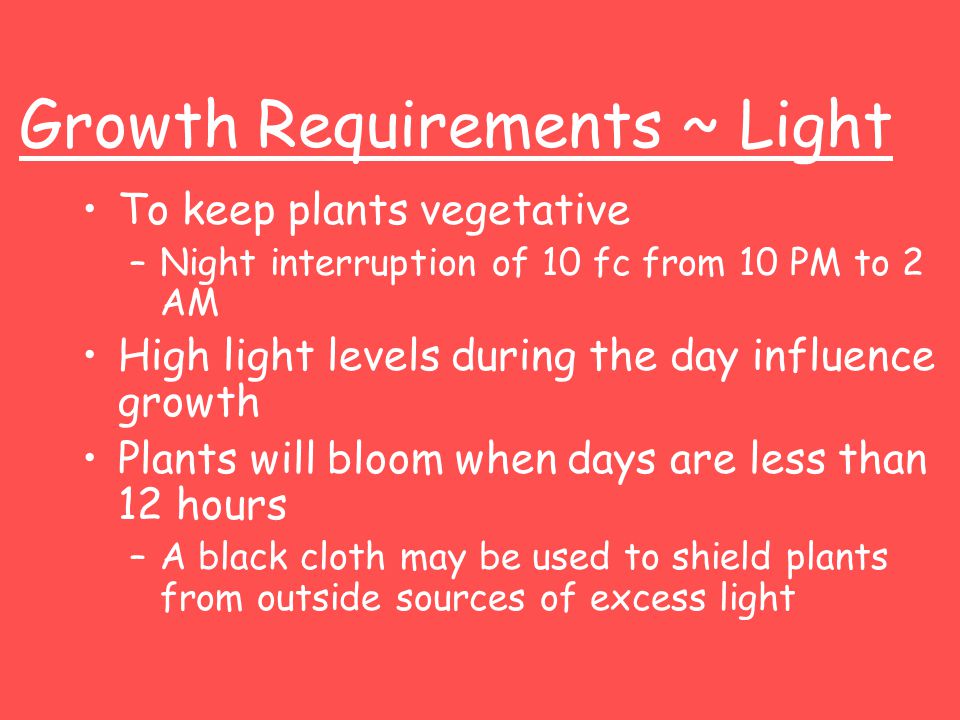 Growth Requirements ~ Light

• To keep plants vegetative
– Night interruption of 10 fc from 10 PM to 2 AM
• High light levels during the day influence growth
• Plants will bloom when days are less than 12 hours
– A black cloth may be used to shield plants from outside sources of excess light